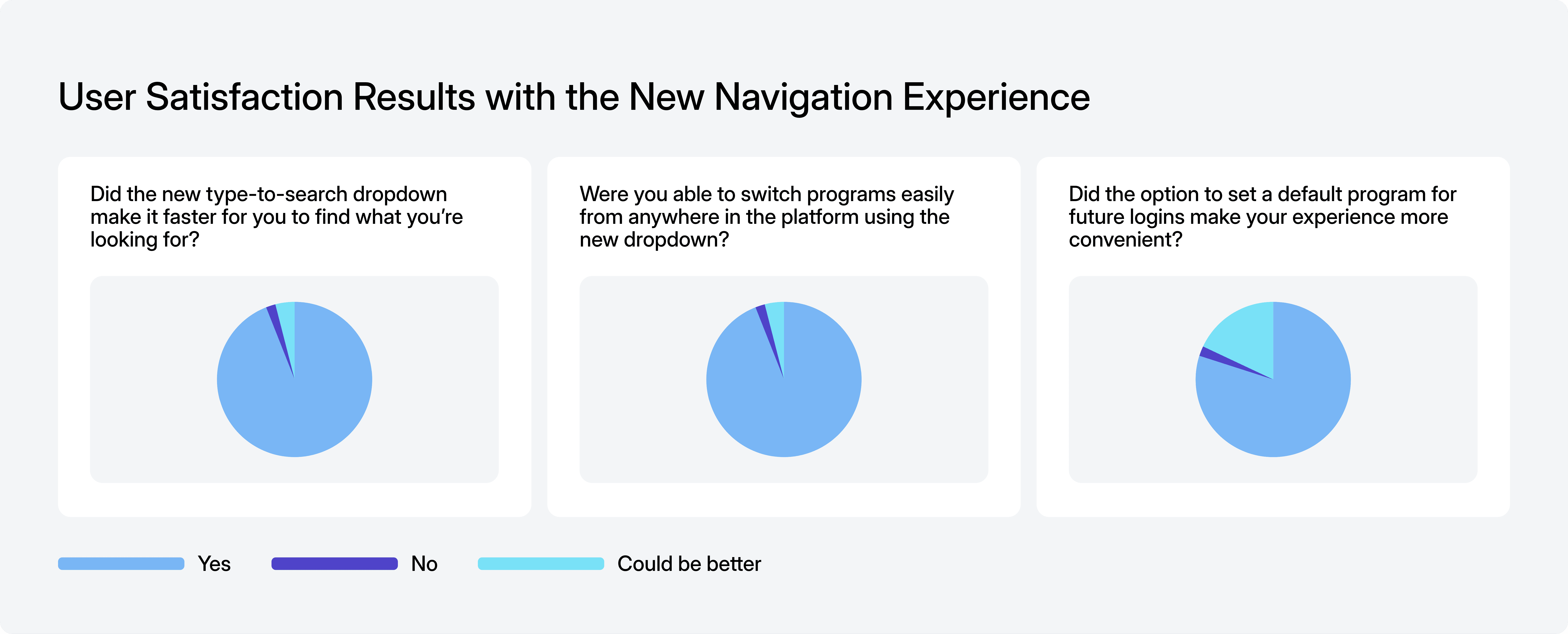 User Satisfaction Results with the New Navigation Experience

Did the new type-to-search dropdown make it faster for you to find what you're looking for?

Were you able to switch programs easily from anywhere in the platform using the new dropdown?

Did the option to set a default program for future logins make your experience more convenient?

Yes

No

Could be better